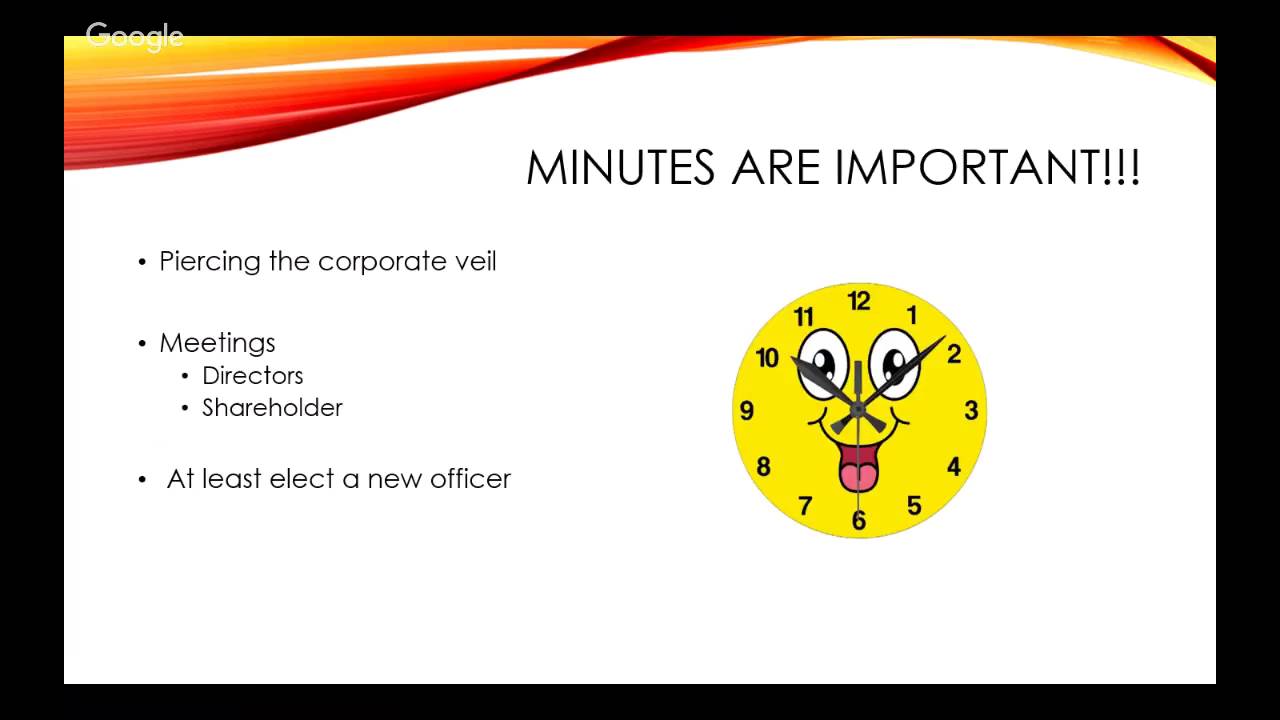 Google

MINUTES ARE IMPORTANT!!!

• Piercing the corporate veil

• Meetings
  • Directors
  • Shareholder

• At least elect a new officer

12 1 2 3 4 5 6 7 8 9 10 11